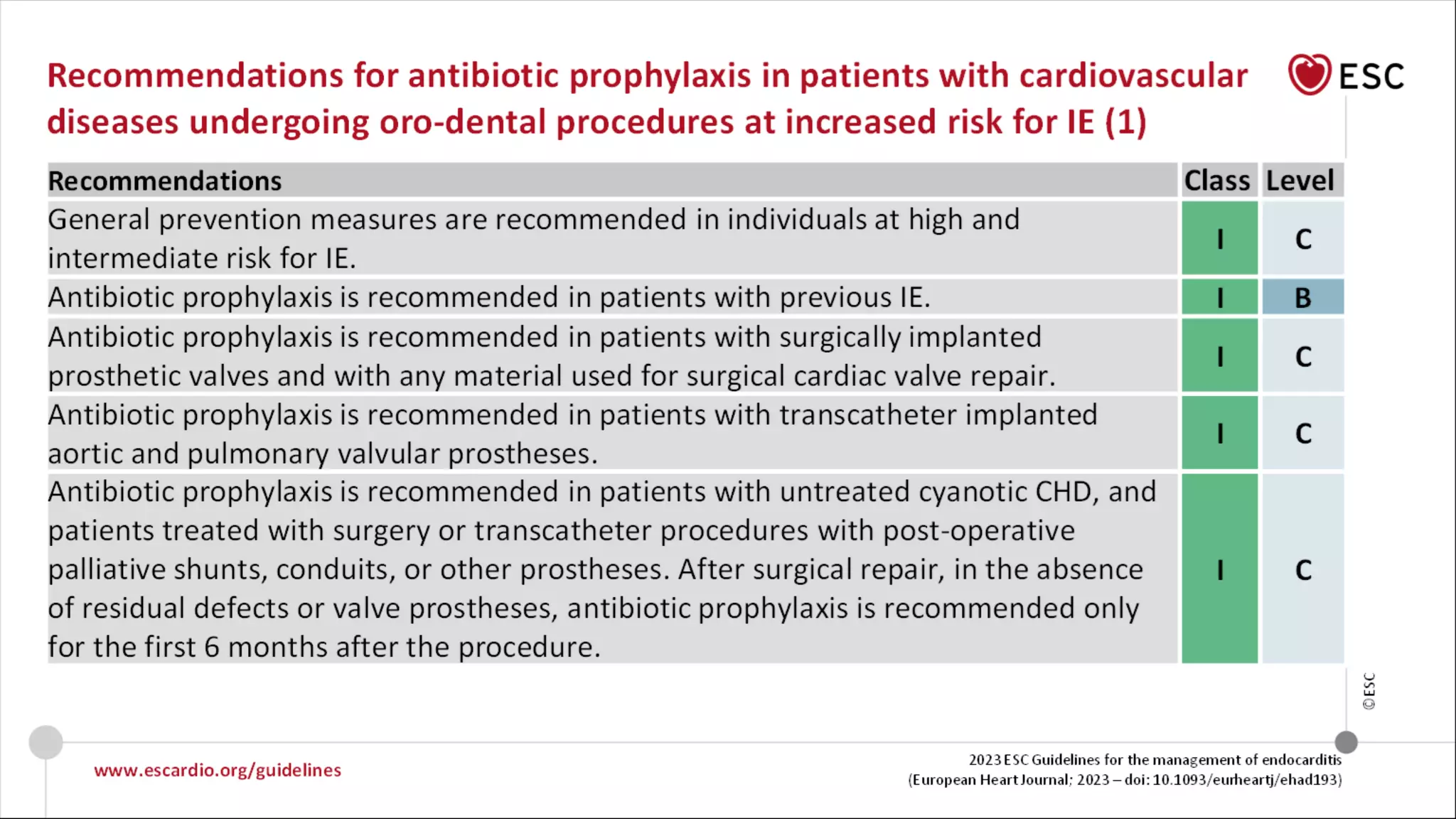 Recommendations for antibiotic prophylaxis in patients with cardiovascular diseases undergoing oro-dental procedures at increased risk for IE (1)

ESC

| Recommendations | Class | Level |
|---|---|---|
| General prevention measures are recommended in individuals at high and intermediate risk for IE. | I | C |
| Antibiotic prophylaxis is recommended in patients with previous IE. | I | B |
| Antibiotic prophylaxis is recommended in patients with surgically implanted prosthetic valves and with any material used for surgical cardiac valve repair. | I | C |
| Antibiotic prophylaxis is recommended in patients with transcatheter implanted aortic and pulmonary valvular prostheses. | I | C |
| Antibiotic prophylaxis is recommended in patients with untreated cyanotic CHD, and patients treated with surgery or transcatheter procedures with post-operative palliative shunts, conduits, or other prostheses. After surgical repair, in the absence of residual defects or valve prostheses, antibiotic prophylaxis is recommended only for the first 6 months after the procedure. | I | C |

©ESC

www.escardio.org/guidelines

2023 ESC Guidelines for the management of endocarditis
(European Heart Journal; 2023 – doi: 10.1093/eurheartj/ehad193)